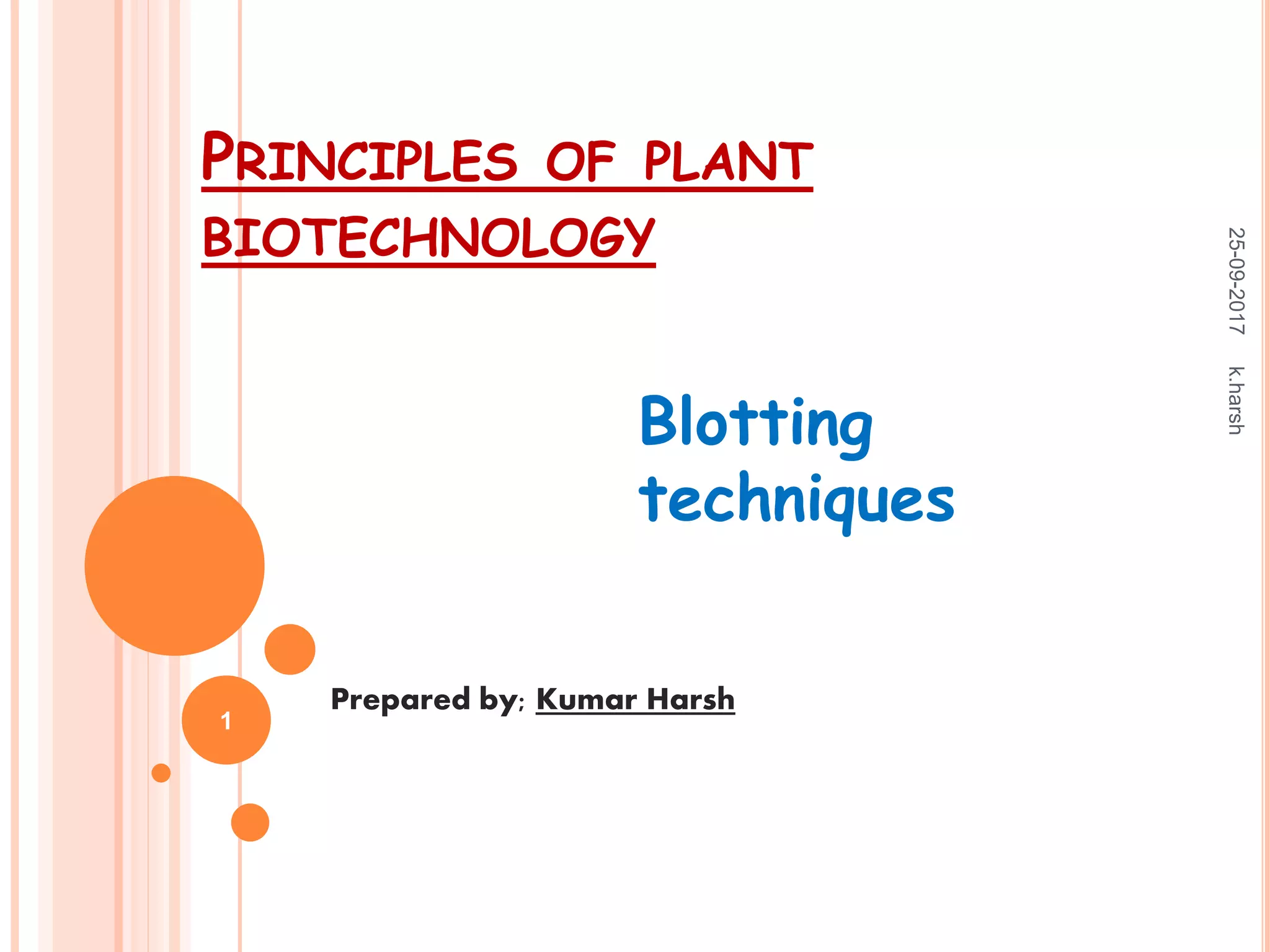 PRINCIPLES OF PLANT BIOTECHNOLOGY

Blotting techniques

Prepared by; Kumar Harsh

1

25-09-2017 k.harsh